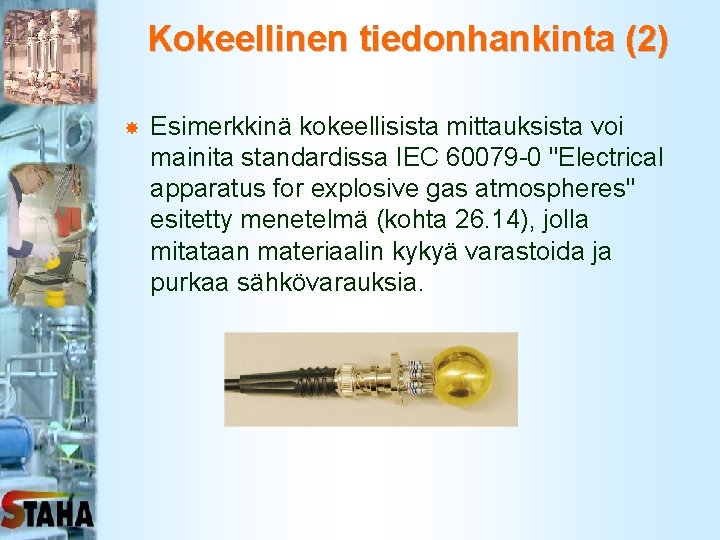 Kokeellinen tiedonhankinta (2)

Esimerkkinä kokeellisista mittauksista voi mainita standardissa IEC 60079-0 "Electrical apparatus for explosive gas atmospheres" esitetty menetelmä (kohta 26.14), jolla mitataan materiaalin kykyä varastoida ja purkaa sähkövarauksia.

STAHA